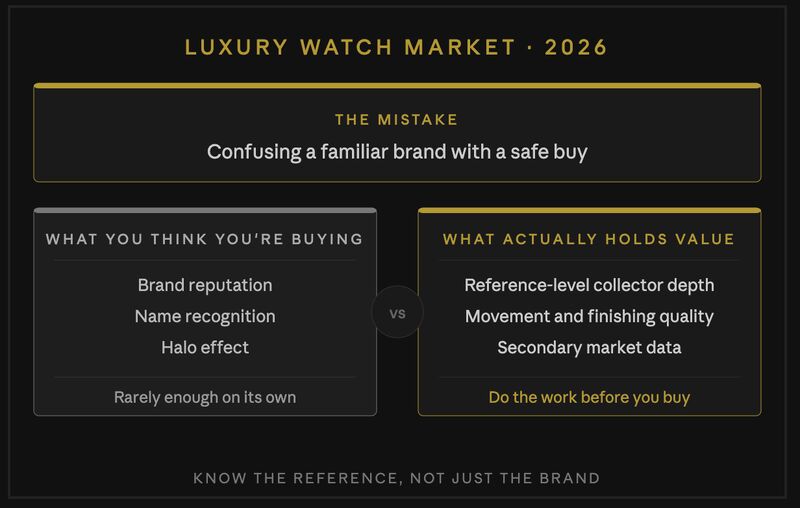 LUXURY WATCH MARKET · 2026

THE MISTAKE

Confusing a familiar brand with a safe buy

WHAT YOU THINK YOU'RE BUYING

Brand reputation
Name recognition
Halo effect

Rarely enough on its own

VS

WHAT ACTUALLY HOLDS VALUE

Reference-level collector depth
Movement and finishing quality
Secondary market data

Do the work before you buy

KNOW THE REFERENCE, NOT JUST THE BRAND